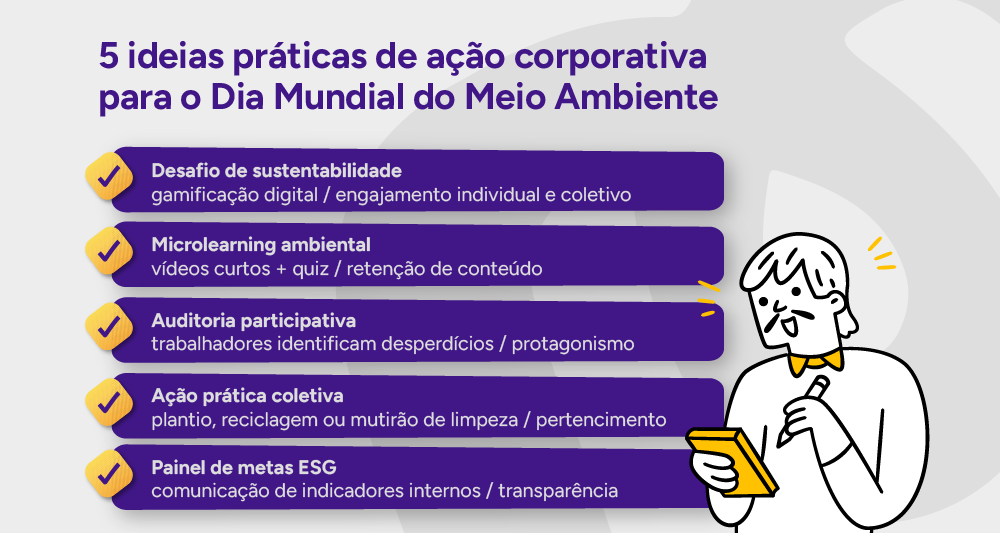 5 ideias práticas de ação corporativa para o Dia Mundial do Meio Ambiente

Desafio de sustentabilidade
gamificação digital / engajamento individual e coletivo

Microlearning ambiental
vídeos curtos + quiz / retenção de conteúdo

Auditoria participativa
trabalhadores identificam desperdícios / protagonismo

Ação prática coletiva
plantio, reciclagem ou mutirão de limpeza / pertencimento

Painel de metas ESG
comunicação de indicadores internos / transparência